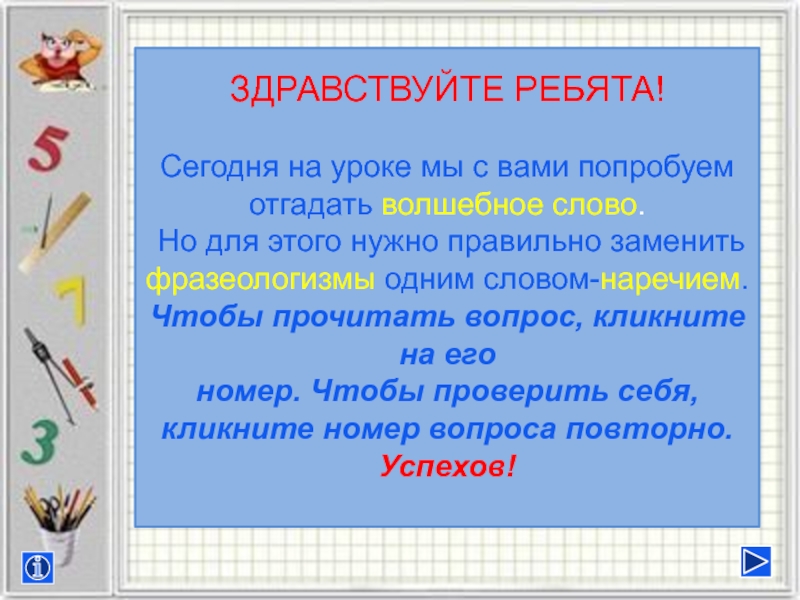 5

7

3

ЗДРАВСТВУЙТЕ РЕБЯТА!

Сегодня на уроке мы с вами попробуем отгадать волшебное слово.
Но для этого нужно правильно заменить фразеологизмы одним словом-наречием.
Чтобы прочитать вопрос, кликните на его
номер. Чтобы проверить себя, кликните номер вопроса повторно.
Успехов!